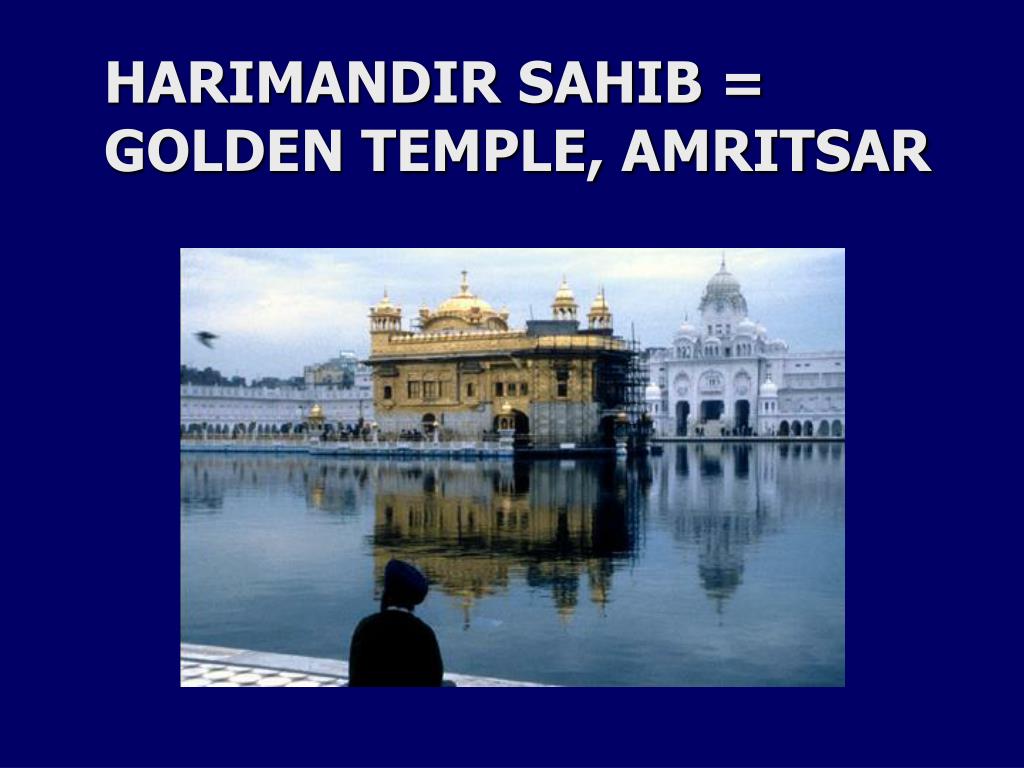 HARIMANDIR SAHIB = GOLDEN TEMPLE, AMRITSAR